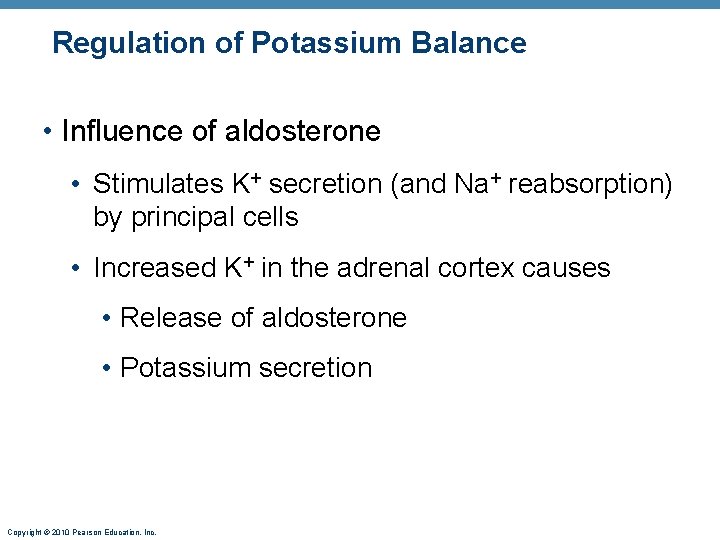 Regulation of Potassium Balance

• Influence of aldosterone

• Stimulates $K^+$ secretion (and $Na^+$ reabsorption) by principal cells

• Increased $K^+$ in the adrenal cortex causes

• Release of aldosterone

• Potassium secretion

Copyright © 2010 Pearson Education, Inc.